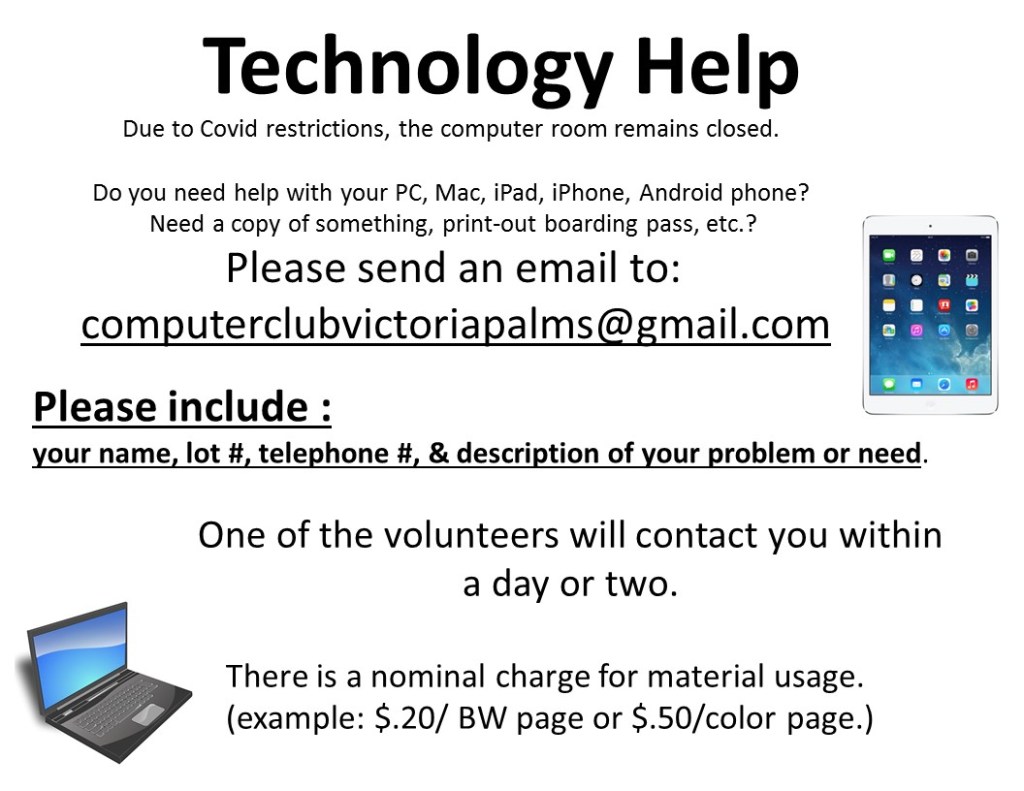 Technology Help

Due to Covid restrictions, the computer room remains closed.

Do you need help with your PC, Mac, iPad, iPhone, Android phone?
Need a copy of something, print-out boarding pass, etc.?

Please send an email to:
computerclubvictoriapalms@gmail.com

Please include :
your name, lot #, telephone #, & description of your problem or need.

One of the volunteers will contact you within a day or two.

There is a nominal charge for material usage.
(example: \$.20/ BW page or \$.50/color page.)